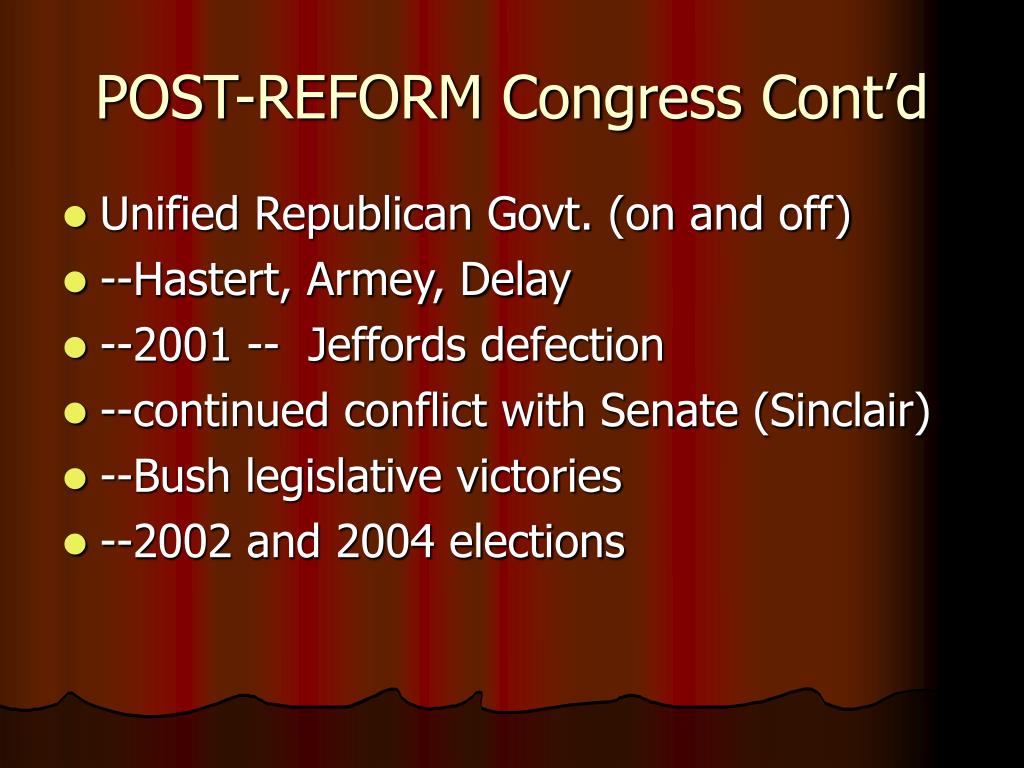 POST-REFORM Congress Cont’d

- Unified Republican Govt. (on and off)
- --Hastert, Armey, Delay
- --2001 -- Jeffords defection
- --continued conflict with Senate (Sinclair)
- --Bush legislative victories
- --2002 and 2004 elections